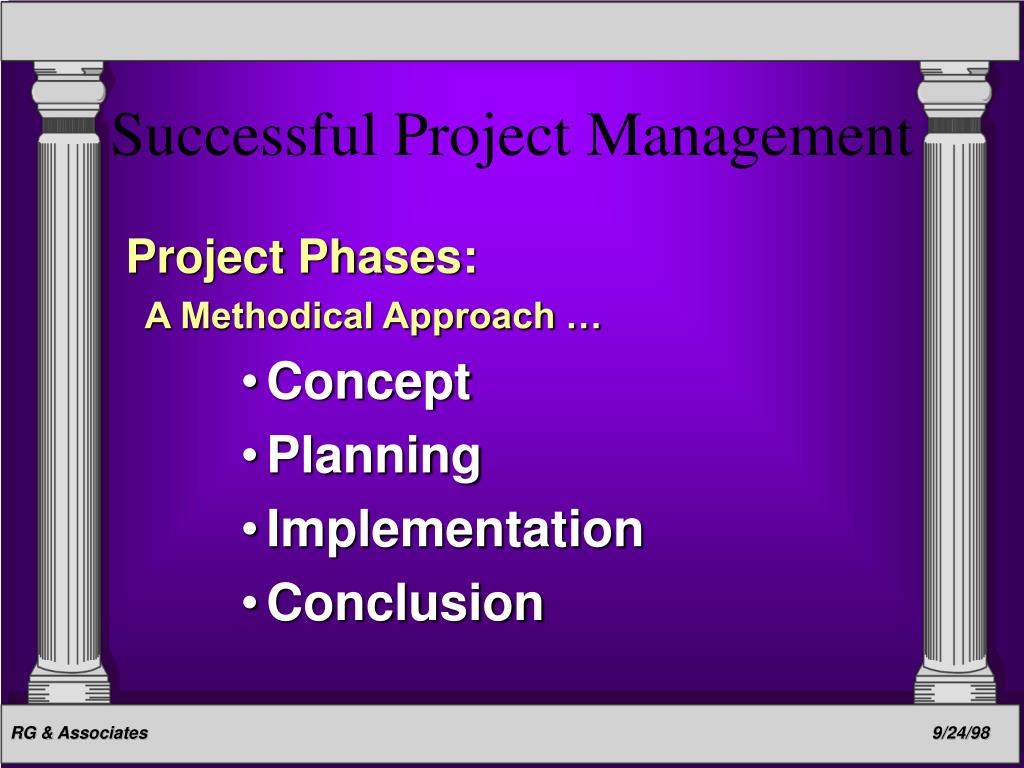 Successful Project Management

Project Phases:
A Methodical Approach …

• Concept
• Planning
• Implementation
• Conclusion

RG & Associates

9/24/98